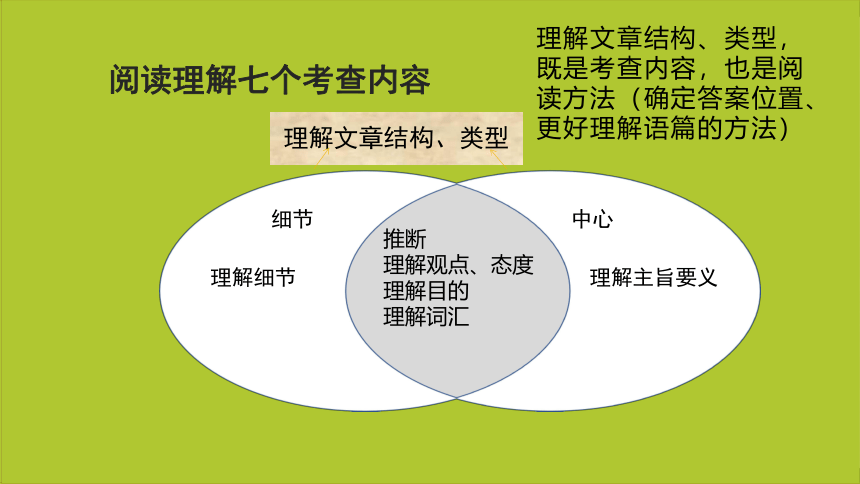 阅读理解七个考查内容

理解文章结构、类型，既是考查内容，也是阅读方法（确定答案位置、更好理解语篇的方法）

理解文章结构、类型

细节

理解细节

推断
理解观点、态度
理解目的
理解词汇

中心

理解主旨要义